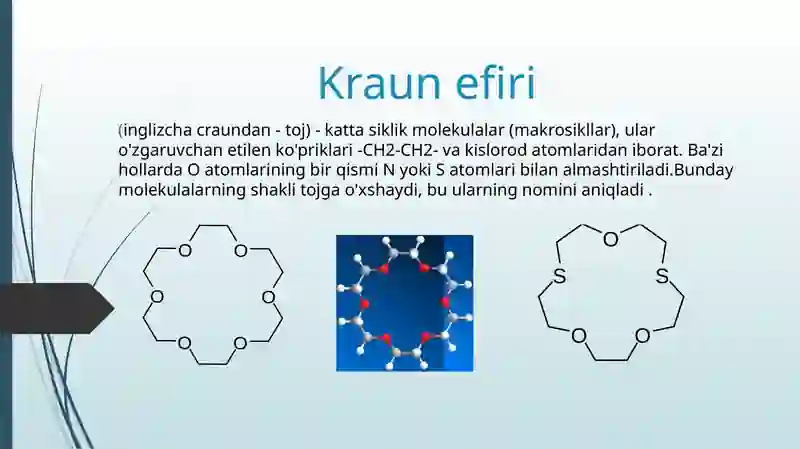 Kraun efiri

(inglizcha craundan - toj) - katta siklik molekulalar (makrosikllar), ular o'zgaruvchan etilen ko'priklari -CH2-CH2- va kislorod atomlaridan iborat. Ba'zi hollarda O atomlarining bir qismi N yoki S atomlari bilan almashtiriladi.Bunday molekulalarning shakli tojga o'xshaydi, bu ularning nomini aniqladi .

O O O O O O

O S S O O